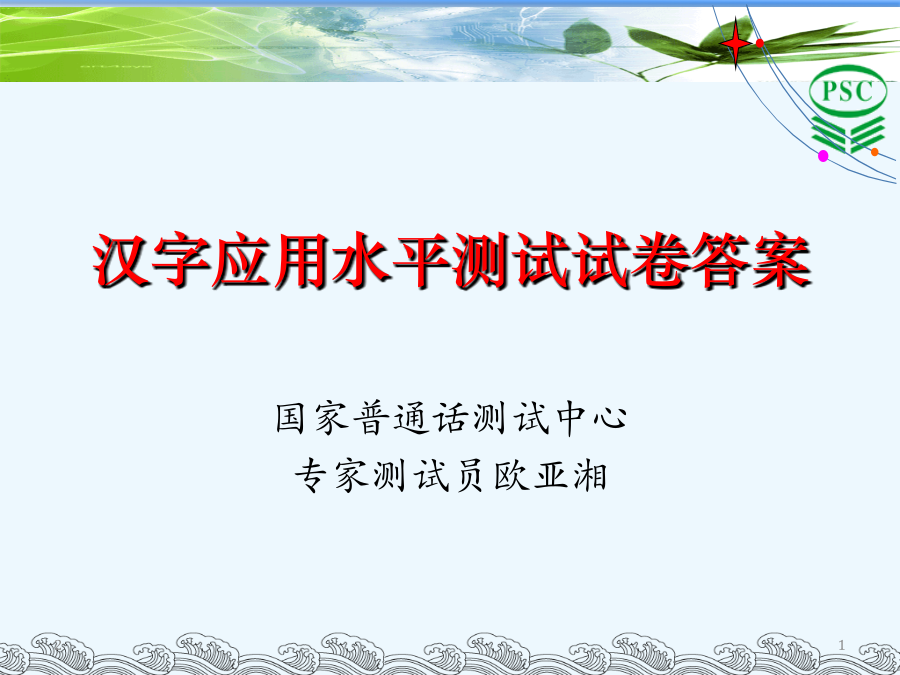 PSC

汉字应用水平测试试卷答案

国家普通话测试中心
专家测试员欧亚湘

1